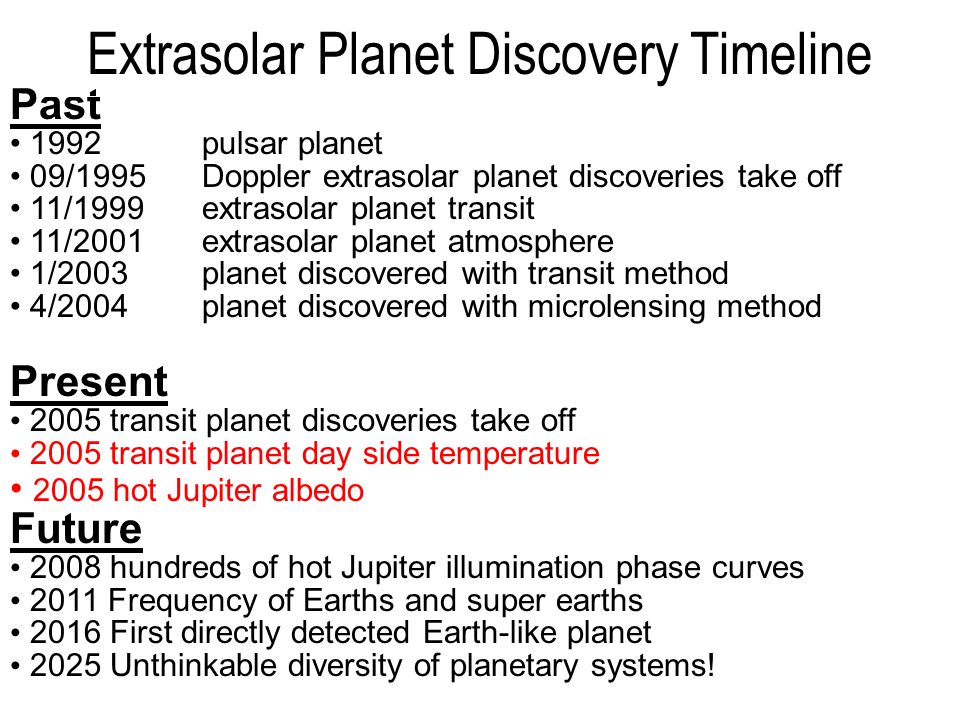 Extrasolar Planet Discovery Timeline

Past
• 1992 pulsar planet
• 09/1995 Doppler extrasolar planet discoveries take off
• 11/1999 extrasolar planet transit
• 11/2001 extrasolar planet atmosphere
• 1/2003 planet discovered with transit method
• 4/2004 planet discovered with microlensing method

Present
• 2005 transit planet discoveries take off
• 2005 transit planet day side temperature
• 2005 hot Jupiter albedo

Future
• 2008 hundreds of hot Jupiter illumination phase curves
• 2011 Frequency of Earths and super earths
• 2016 First directly detected Earth-like planet
• 2025 Unthinkable diversity of planetary systems!